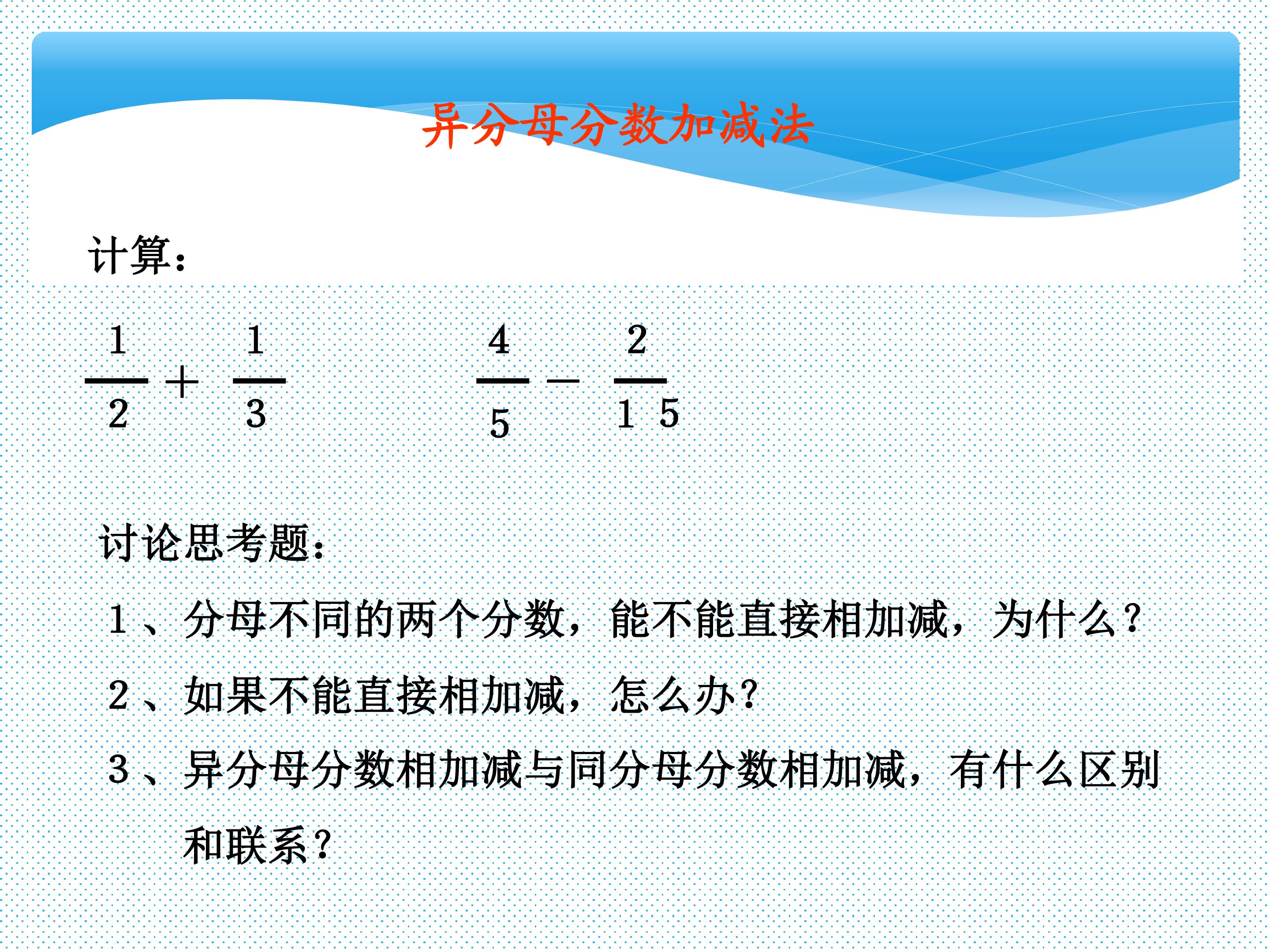 异分母分数加减法

计算：

$\frac{1}{2}+\frac{1}{3}$　　　　$\frac{4}{5}-\frac{2}{15}$

讨论思考题：

1、分母不同的两个分数，能不能直接相加减，为什么？

2、如果不能直接相加减，怎么办？

3、异分母分数相加减与同分母分数相加减，有什么区别和联系？